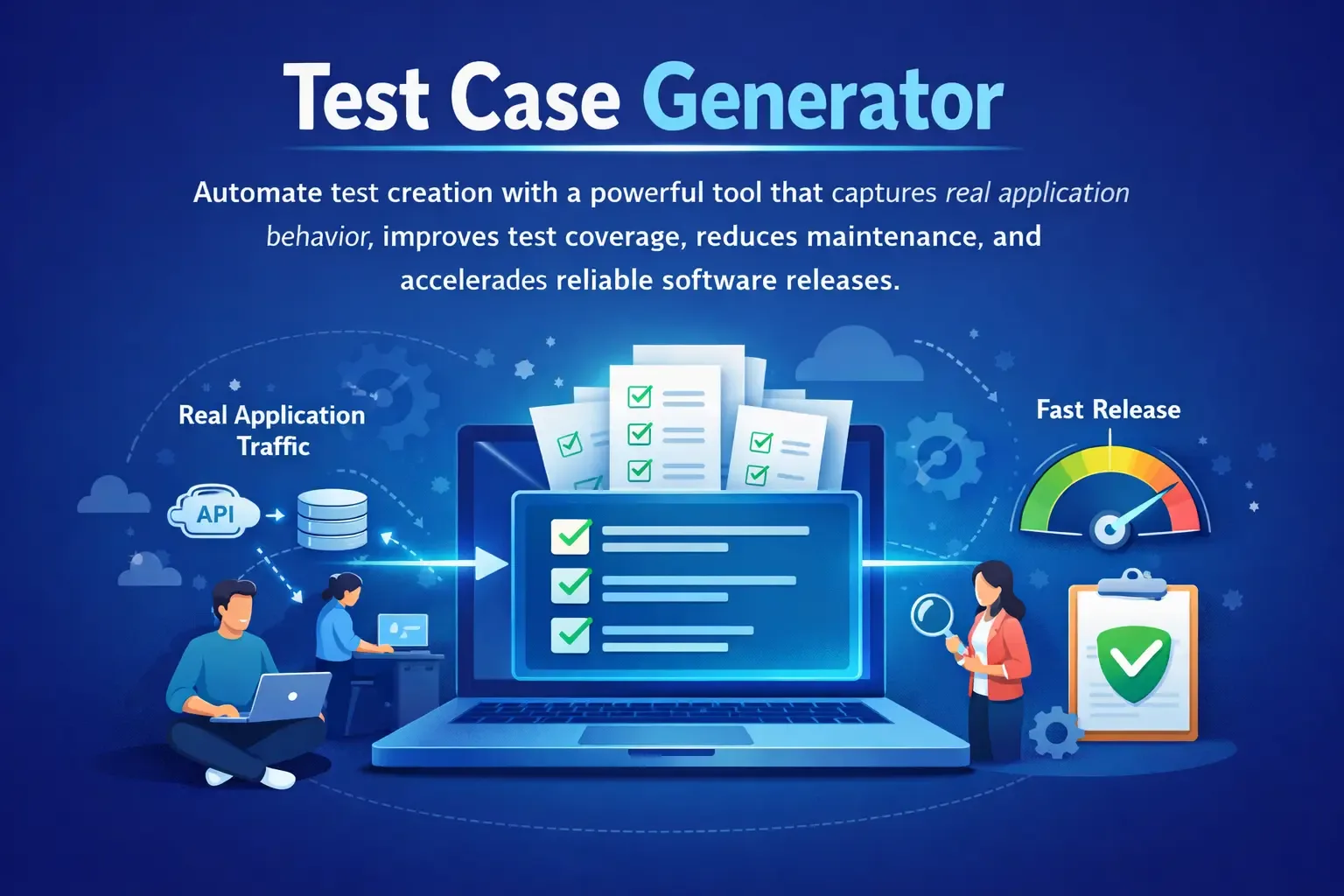 Test Case Generator

Automate test creation with a powerful tool that captures real application behavior, improves test coverage, reduces maintenance, and accelerades reliable software releases.

Real Application Traffic

API

Fast Release